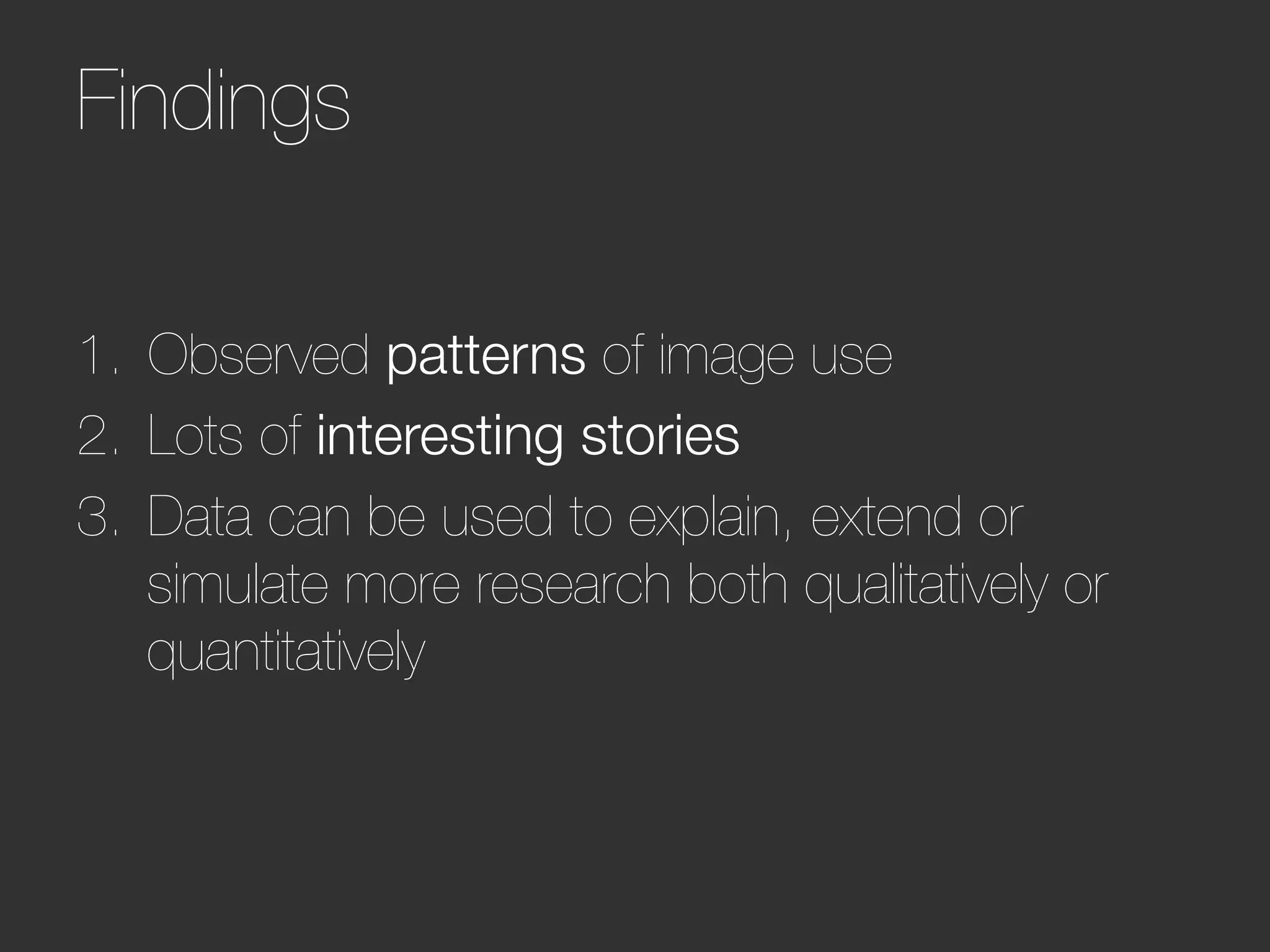 Findings

1. Observed patterns of image use
2. Lots of interesting stories
3. Data can be used to explain, extend or simulate more research both qualitatively or quantitatively